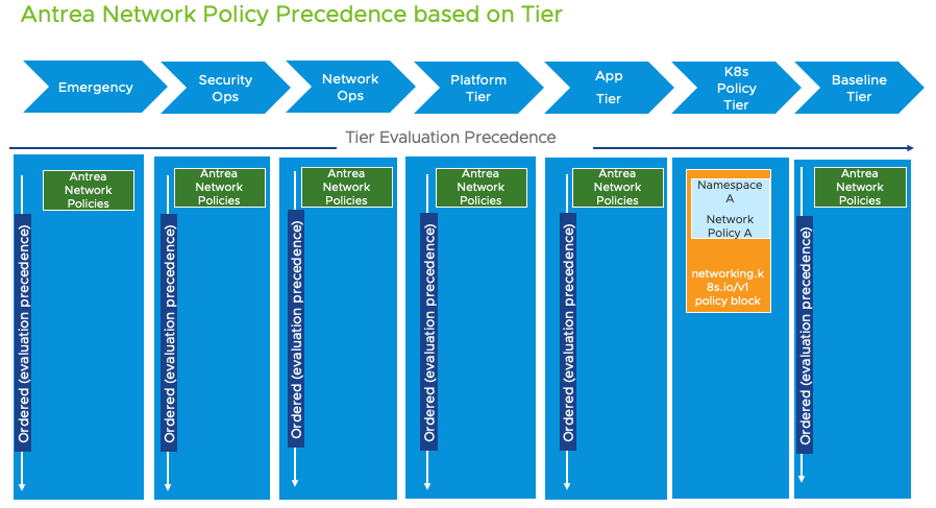 Antrea Network Policy Precedence based on Tier

Emergency

Security Ops

Network Ops

Platform Tier

App Tier

K8s Policy Tier

Baseline Tier

Tier Evaluation Precedence

Antrea Network Policies

Ordered (evaluation precedence)

Antrea Network Policies

Ordered (evaluation precedence)

Antrea Network Policies

Ordered (evaluation precedence)

Antrea Network Policies

Ordered (evaluation precedence)

Antrea Network Policies

Ordered (evaluation precedence)

Namespace A

Network Policy A

networking.k8s.io/v1 policy block

Antrea Network Policies

Ordered (evaluation precedence)